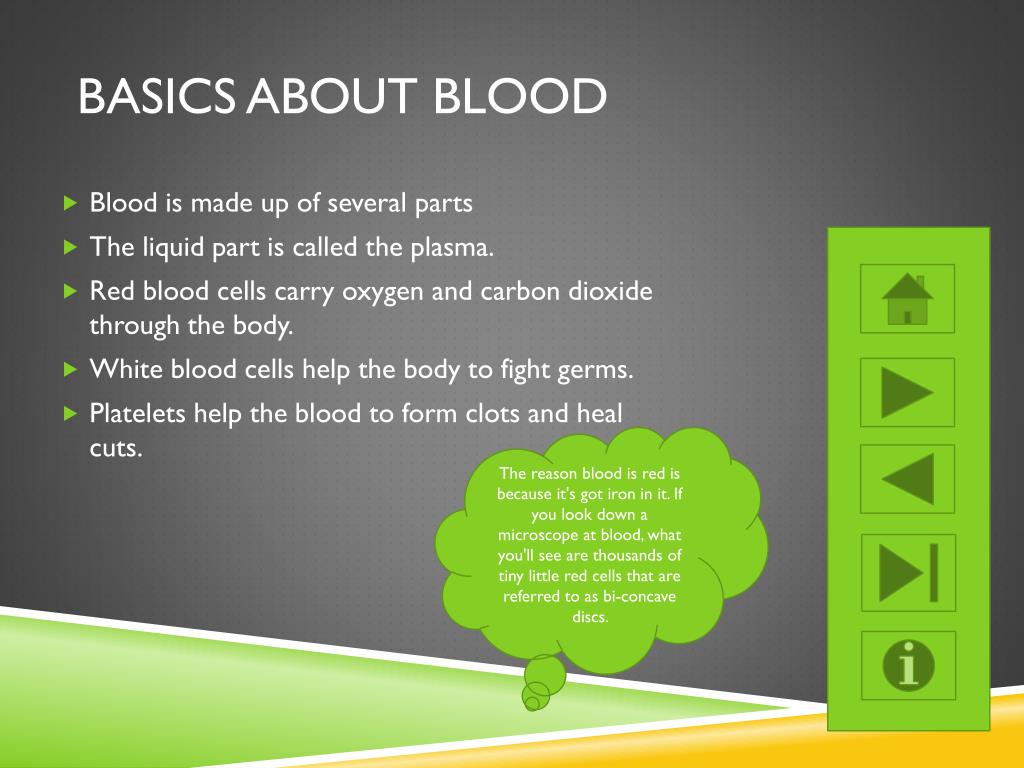 BASICS ABOUT BLOOD

Blood is made up of several parts

The liquid part is called the plasma.

Red blood cells carry oxygen and carbon dioxide through the body.

White blood cells help the body to fight germs.

Platelets help the blood to form clots and heal cuts.

The reason blood is red is because it's got iron in it. If you look down a microscope at blood, what you'll see are thousands of tiny little red cells that are referred to as bi-concave discs.

i